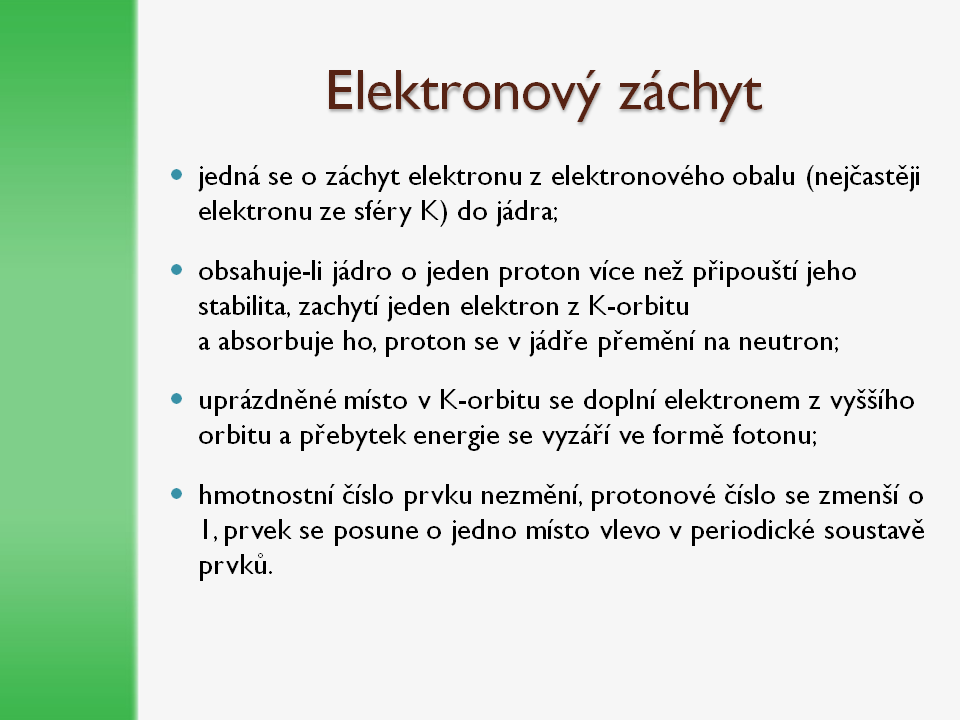 Elektronový záchyt

- jedná se o záchyt elektronu z elektronového obalu (nejčastěji elektronu ze sféry K) do jádra;

- obsahuje-li jádro o jeden proton více než připouští jeho stabilita, zachytí jeden elektron z K-orbitu a absorbuje ho, proton se v jádře přemění na neutron;

- uprázdněné místo v K-orbitu se doplní elektronem z vyššího orbitu a přebytek energie se vyzáří ve formě fotonu;

- hmotnostní číslo prvku nezmění, protonové číslo se zmenší o 1, prvek se posune o jedno místo vlevo v periodické soustavě prvků.